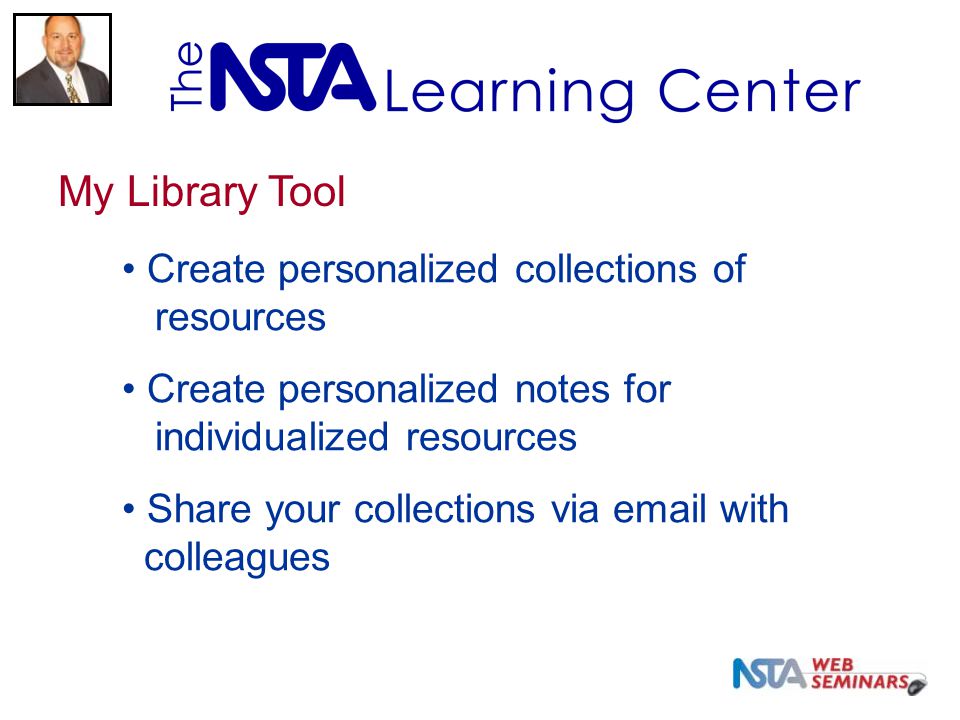 The NSTA Learning Center

My Library Tool

• Create personalized collections of resources

• Create personalized notes for individualized resources

• Share your collections via email with colleagues

NSTA WEB SEMINARS